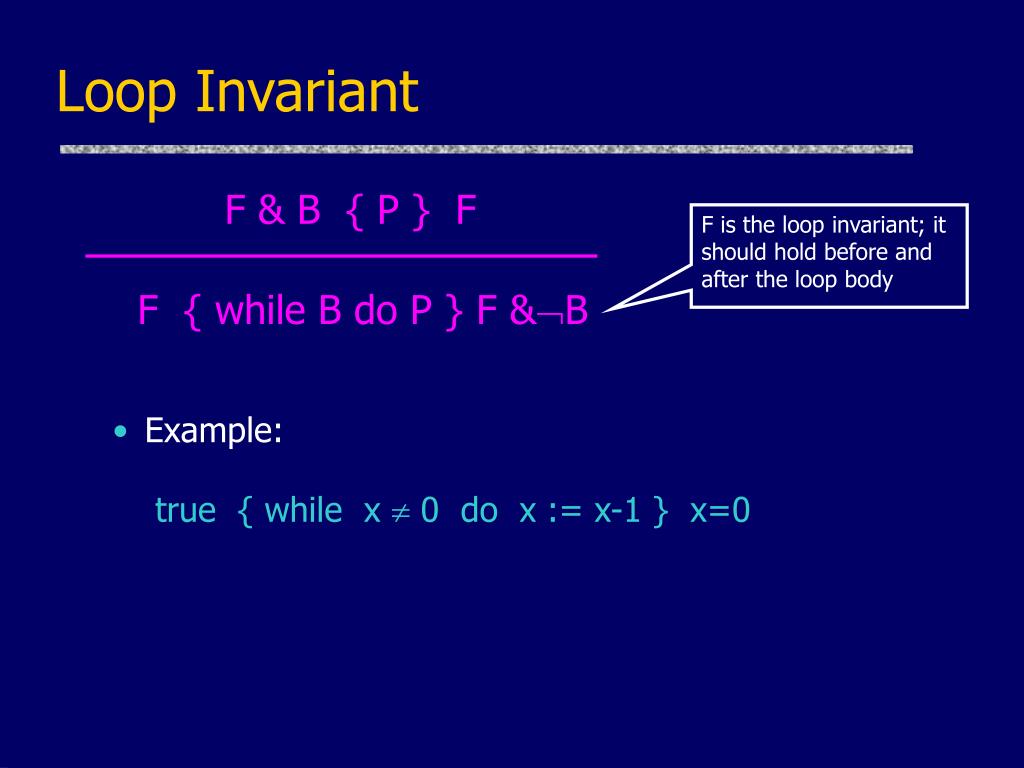 Loop Invariant

F & B { P } F

F { while B do P } F &$\neg$B

F is the loop invariant; it should hold before and after the loop body

• Example:

true { while x $\neq$ 0 do x := x-1 } x=0